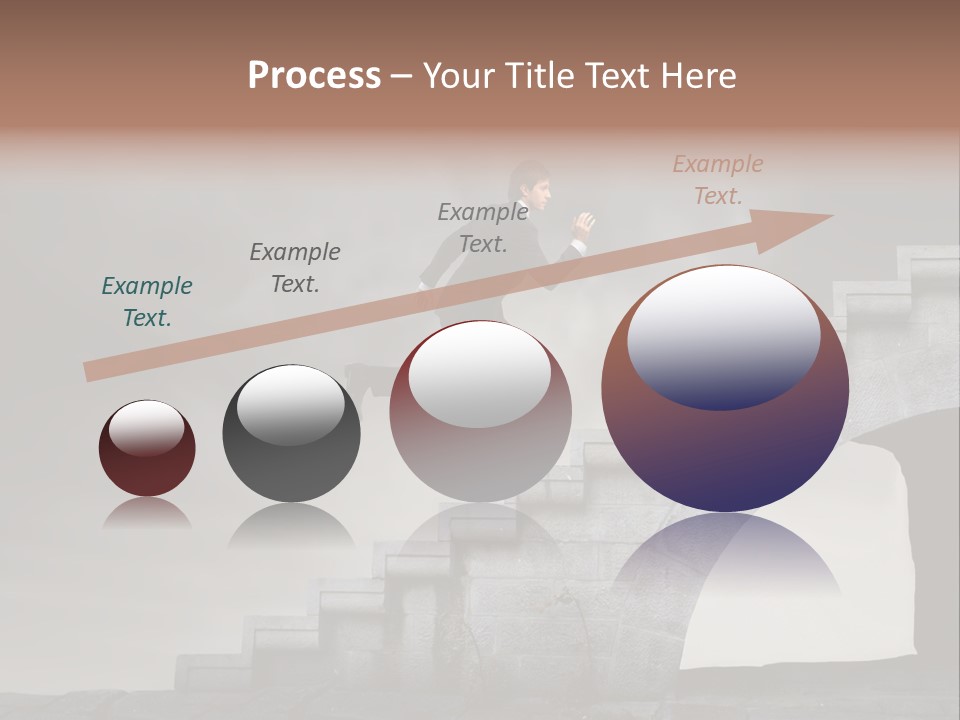 Process – Your Title Text Here

Example Text.

Example Text.

Example Text.

Example Text.